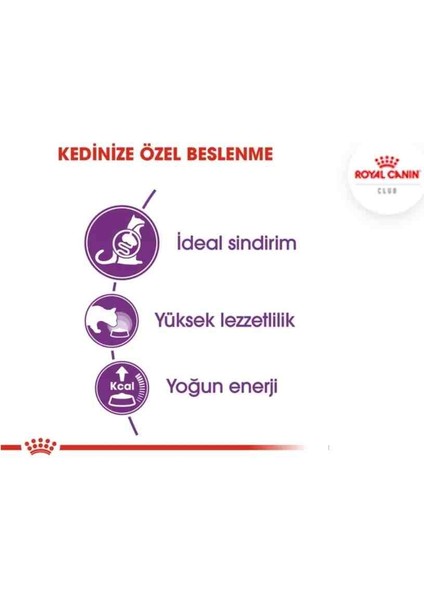 KEDİNİZE ÖZEL BESLENME

ROYAL CANIN
CLUB

İdeal sindirim

Yüksek lezzetlilik

Kcal

Yoğun enerji